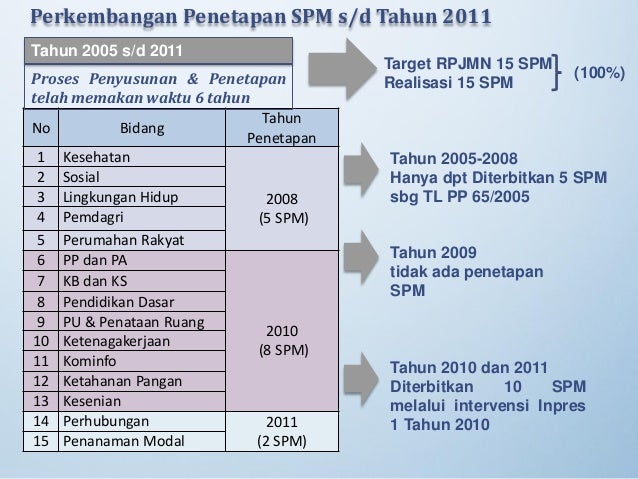 Perkembangan Penetapan SPM s/d Tahun 2011

Tahun 2005 s/d 2011

Proses Penyusunan & Penetapan telah memakan waktu 6 tahun

| No | Bidang | Tahun Penetapan |
|---|---|---|
| 1 | Kesehatan | 2008 (5 SPM) |
| 2 | Sosial | |
| 3 | Lingkungan Hidup | |
| 4 | Pemdagri | |
| 5 | Perumahan Rakyat | |
| 6 | PP dan PA | 2010 (8 SPM) |
| 7 | KB dan KS | |
| 8 | Pendidikan Dasar | |
| 9 | PU & Penataan Ruang | |
| 10 | Ketenagakerjaan | |
| 11 | Kominfo | |
| 12 | Ketahanan Pangan | |
| 13 | Kesenian | |
| 14 | Perhubungan | 2011 (2 SPM) |
| 15 | Penanaman Modal | |

Target RPJMN 15 SPM
Realisasi 15 SPM
(100%)

Tahun 2005-2008
Hanya dpt Diterbitkan 5 SPM sbg TL PP 65/2005

Tahun 2009
tidak ada penetapan SPM

Tahun 2010 dan 2011
Diterbitkan 10 SPM melalui intervensi Inpres 1 Tahun 2010